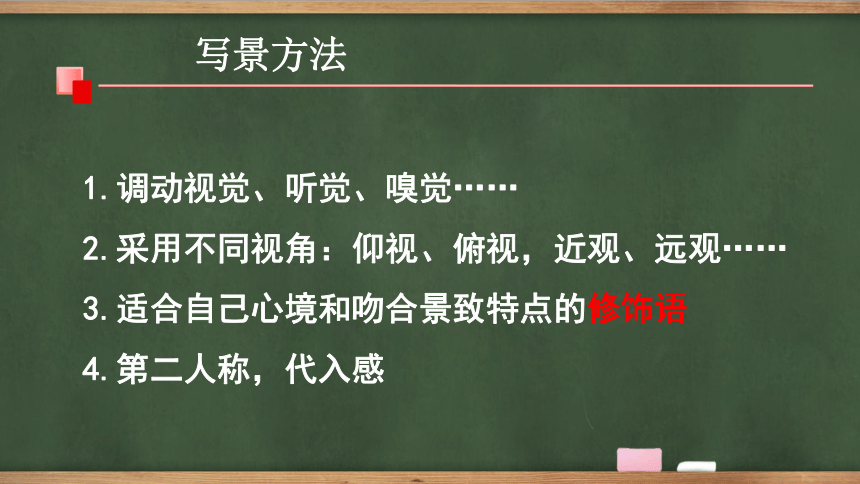 写景方法

1. 调动视觉、听觉、嗅觉……

2. 采用不同视角：仰视、俯视，近观、远观……

3. 适合自己心境和吻合景致特点的修饰语

4. 第二人称，代入感